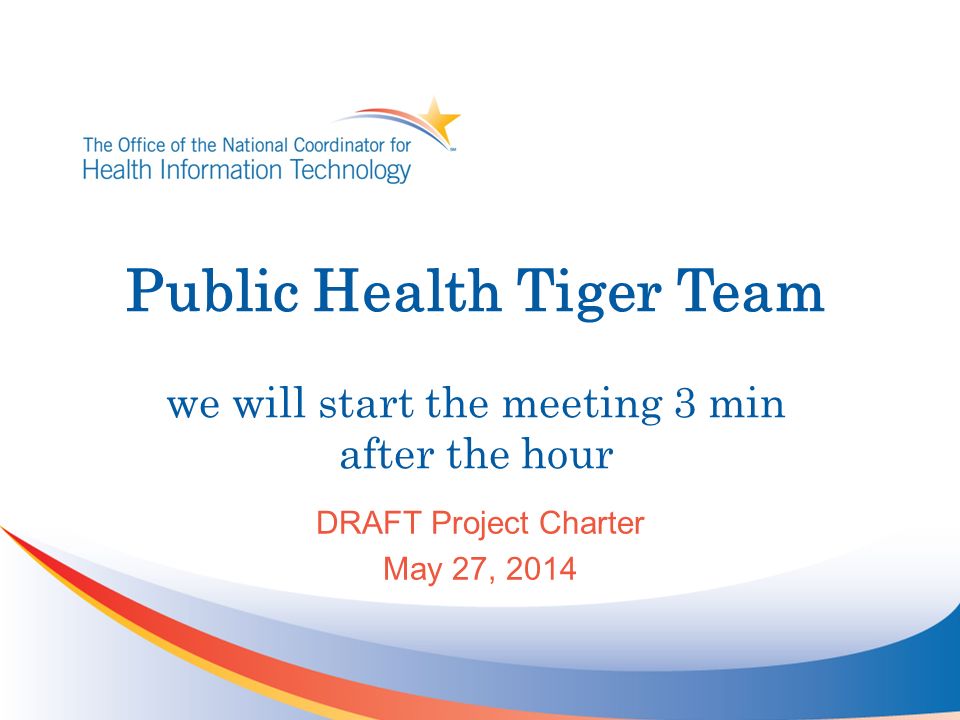 The Office of the National Coordinator for
Health Information Technology

Public Health Tiger Team

we will start the meeting 3 min after the hour

DRAFT Project Charter
May 27, 2014